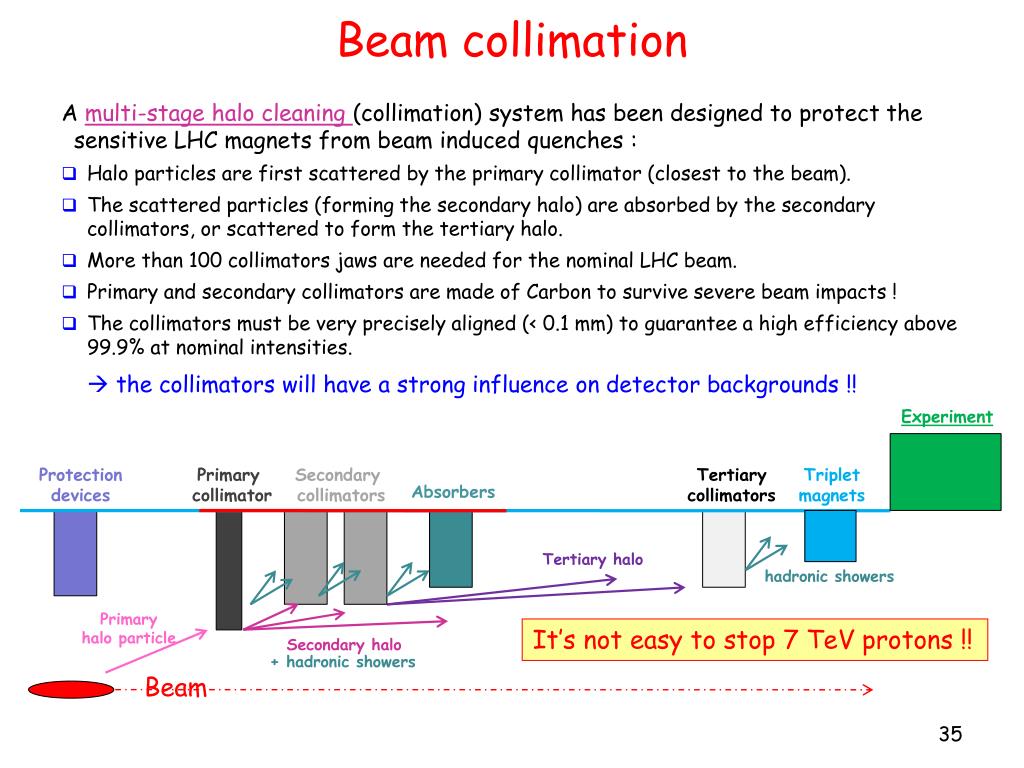 Beam collimation

A multi-stage halo cleaning (collimation) system has been designed to protect the sensitive LHC magnets from beam induced quenches :

❑ Halo particles are first scattered by the primary collimator (closest to the beam).
❑ The scattered particles (forming the secondary halo) are absorbed by the secondary collimators, or scattered to form the tertiary halo.
❑ More than 100 collimators jaws are needed for the nominal LHC beam.
❑ Primary and secondary collimators are made of Carbon to survive severe beam impacts !
❑ The collimators must be very precisely aligned (< 0.1 mm) to guarantee a high efficiency above 99.9% at nominal intensities.

→ the collimators will have a strong influence on detector backgrounds !!

Experiment

Protection devices

Primary collimator

Secondary collimators

Absorbers

Tertiary collimators

Triplet magnets

Tertiary halo

hadronic showers

Primary halo particle

Secondary halo + hadronic showers

It's not easy to stop 7 TeV protons !!

Beam

35